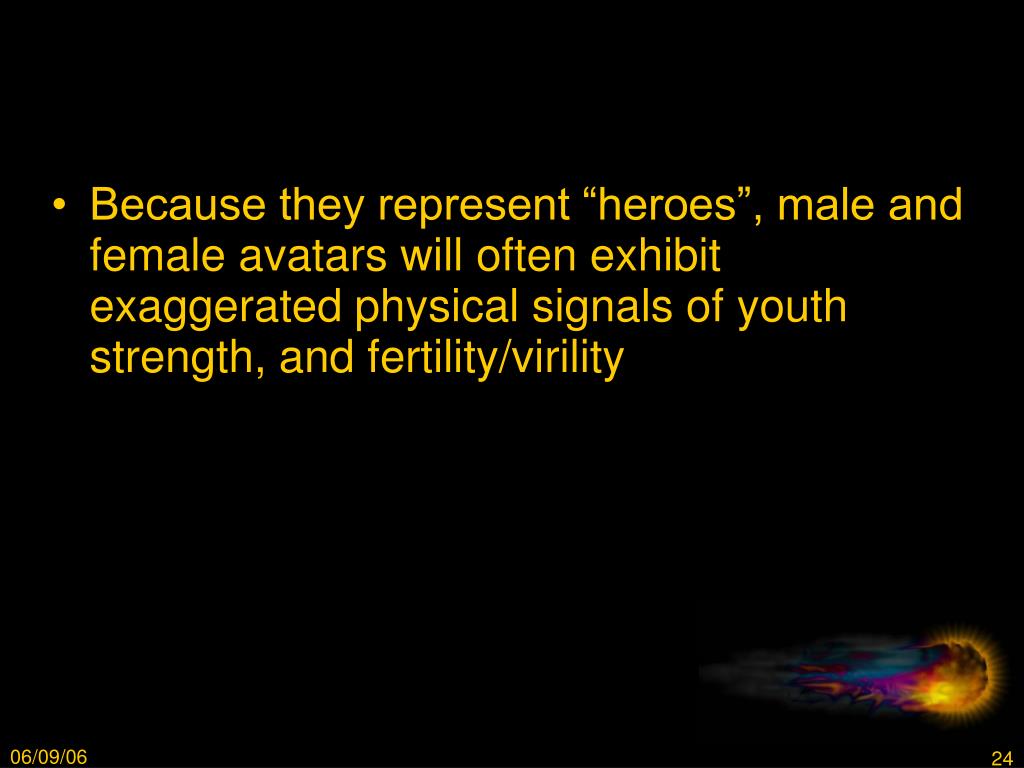 • Because they represent “heroes”, male and female avatars will often exhibit exaggerated physical signals of youth strength, and fertility/virility

06/09/06

24